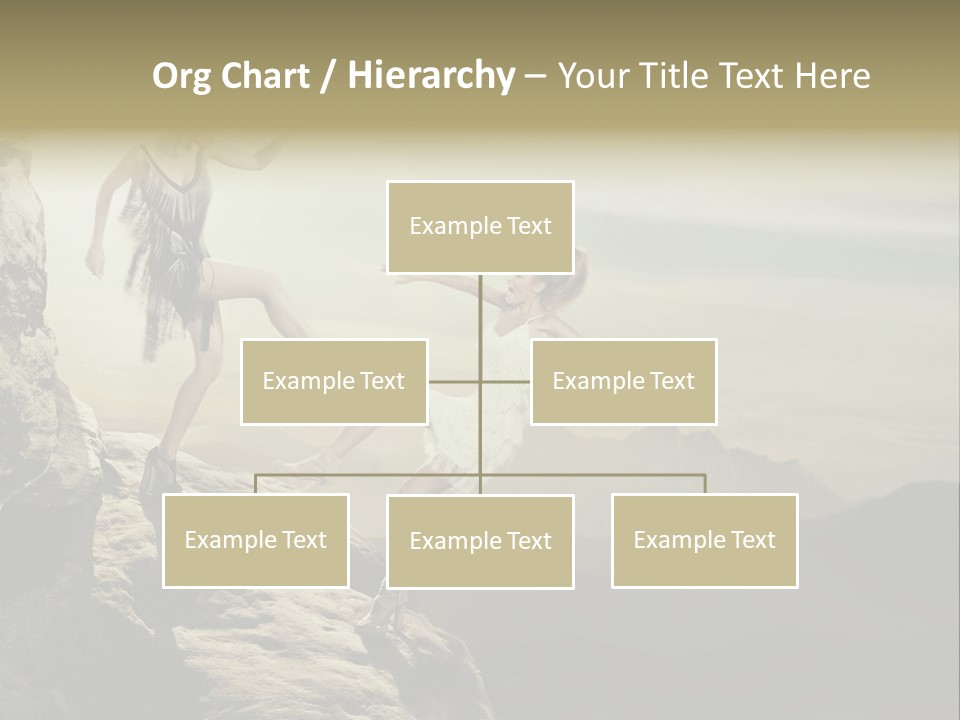 Org Chart / Hierarchy – Your Title Text Here

Example Text

Example Text

Example Text

Example Text

Example Text

Example Text